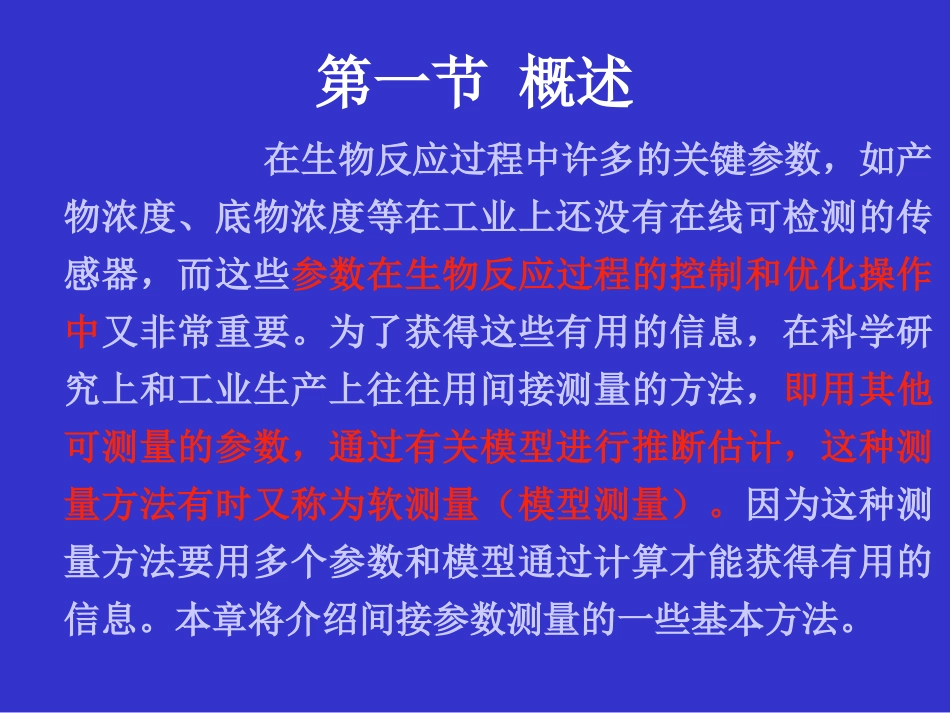 第一节 概述

在生物反应过程中许多的关键参数，如产物浓度、底物浓度等在工业上还没有在线可检测的传感器，而这些参数在生物反应过程的控制和优化操作中又非常重要。为了获得这些有用的信息，在科学研究上和工业生产上往往用间接测量的方法，即用其他可测量的参数，通过有关模型进行推断估计，这种测量方法有时又称为软测量（模型测量）。因为这种测量方法要用多个参数和模型通过计算才能获得有用的信息。本章将介绍间接参数测量的一些基本方法。